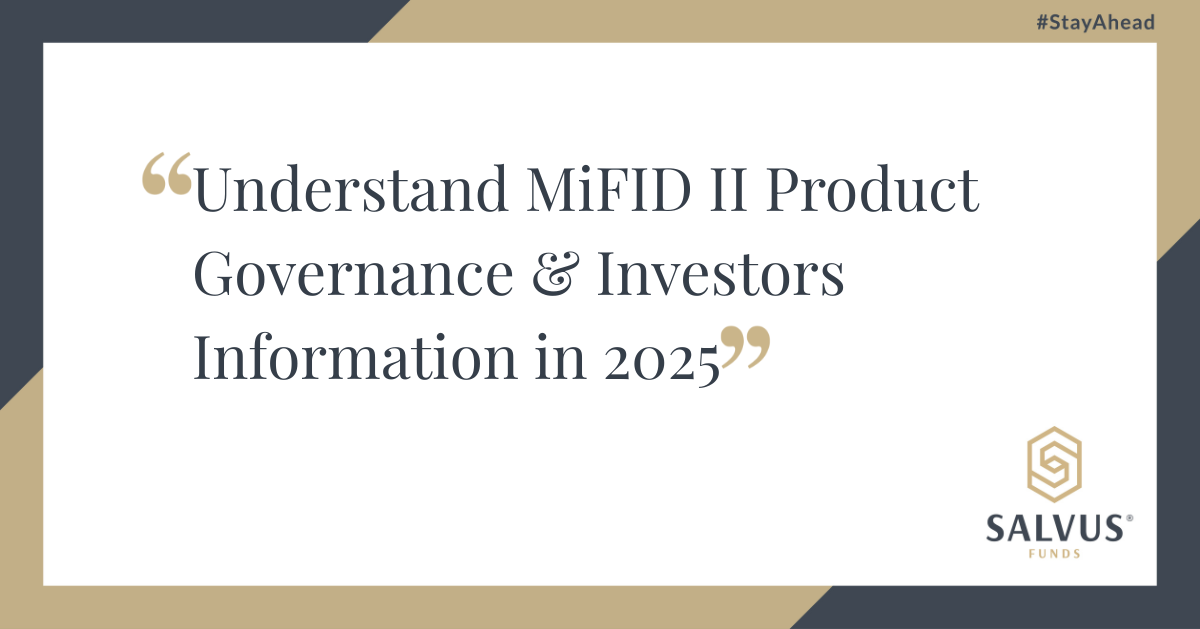 #StayAhead

“Understand MiFID II Product Governance & Investors Information in 2025”

SALVUS®
FUNDS